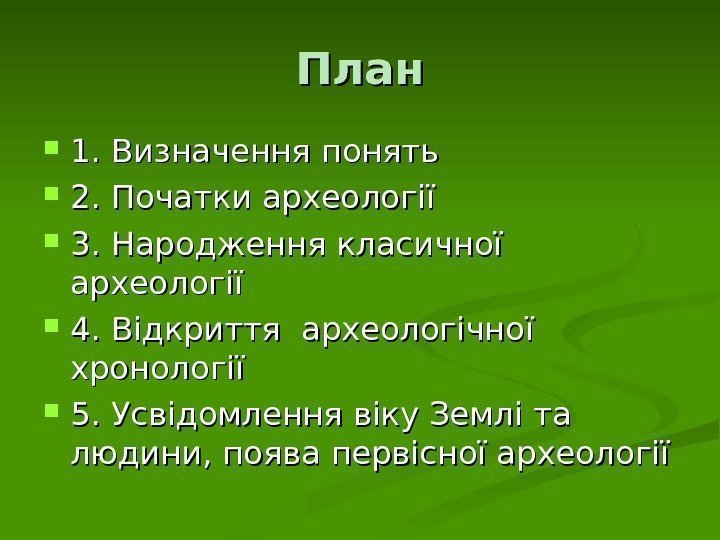 План

1. Визначення понять
2. Початки археології
3. Народження класичної археології
4. Відкриття археологічної хронології
5. Усвідомлення віку Землі та людини, поява первісної археології